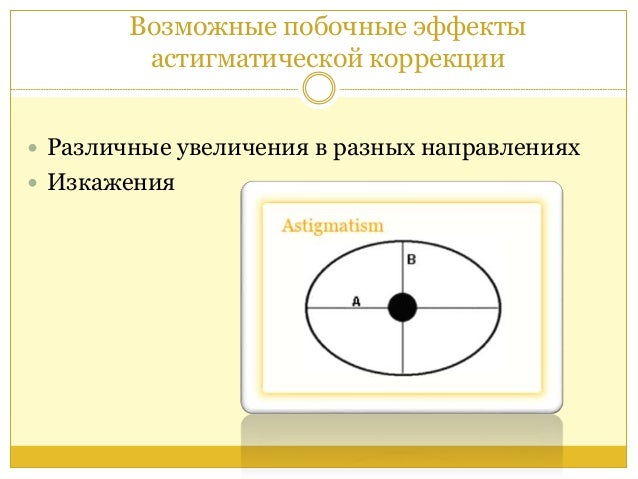 Возможные побочные эффекты астигматической коррекции

Различные увеличения в разных направлениях
Изкажения

Astigmatism

B

A